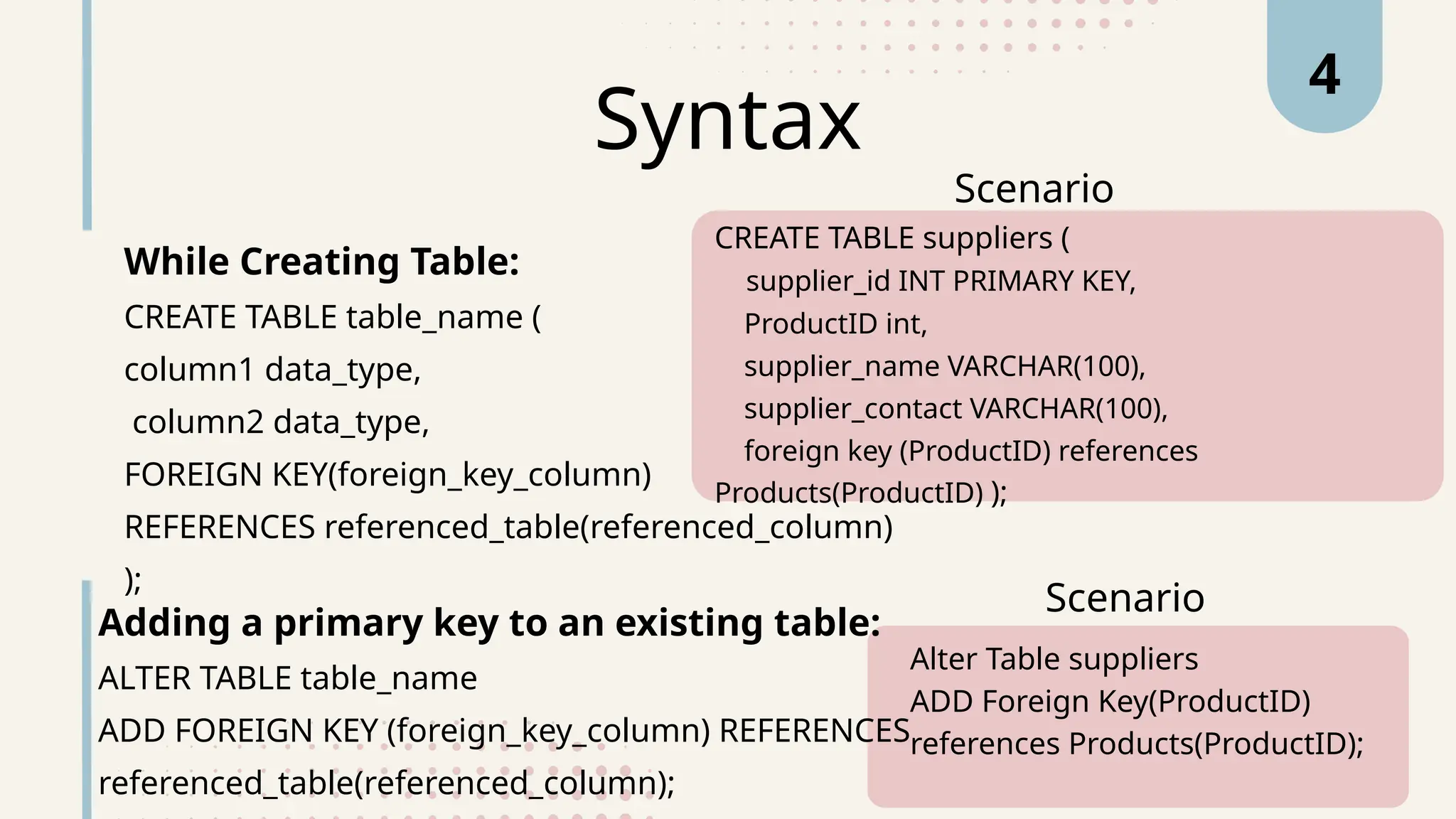 4

Syntax

While Creating Table:

CREATE TABLE table_name (
column1 data_type,
column2 data_type,
FOREIGN KEY(foreign_key_column)
REFERENCES referenced_table(referenced_column)
);

Scenario

CREATE TABLE suppliers (
supplier_id INT PRIMARY KEY,
ProductID int,
supplier_name VARCHAR(100),
supplier_contact VARCHAR(100),
foreign key (ProductID) references
Products(ProductID) );

Adding a primary key to an existing table:

ALTER TABLE table_name
ADD FOREIGN KEY (foreign_key_column) REFERENCES
referenced_table(referenced_column);

Scenario

Alter Table suppliers
ADD Foreign Key(ProductID)
references Products(ProductID);